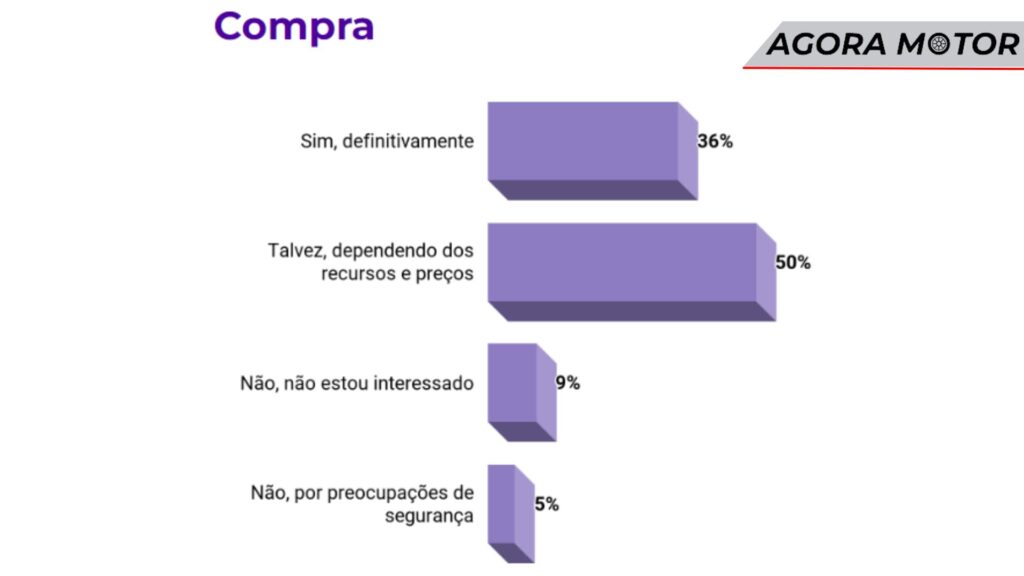 Compra

AGORA MOTOR

Sim, definitivamente 36%

Talvez, dependendo dos recursos e preços 50%

Não, não estou interessado 9%

Não, por preocupações de segurança 5%